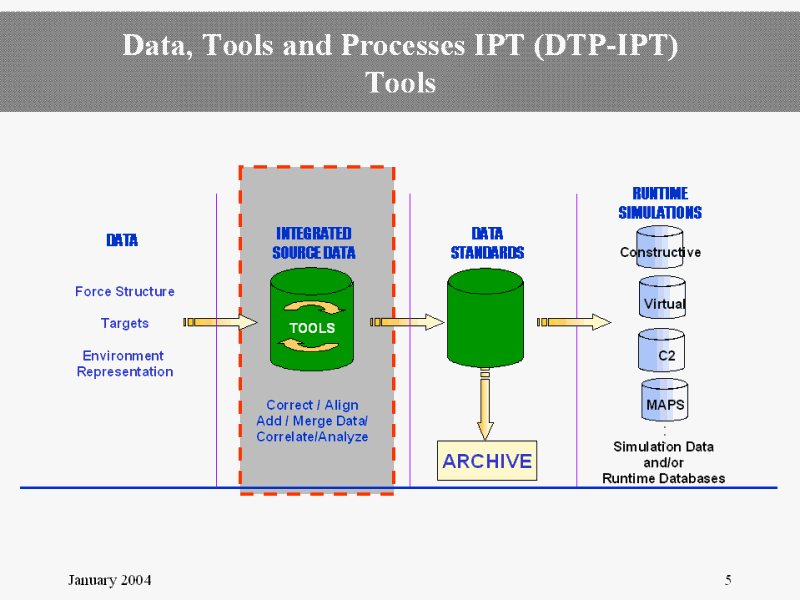 Data, Tools and Processes IPT (DTP-IPT)
Tools

DATA

Force Structure

Targets

Environment Representation

INTEGRATED SOURCE DATA

TOOLS

Correct / Align
Add / Merge Data/
Correlate/Analyze

DATA STANDARDS

ARCHIVE

RUNTIME SIMULATIONS

Constructive

Virtual

C2

MAPS

Simulation Data and/or Runtime Databases

January 2004

5